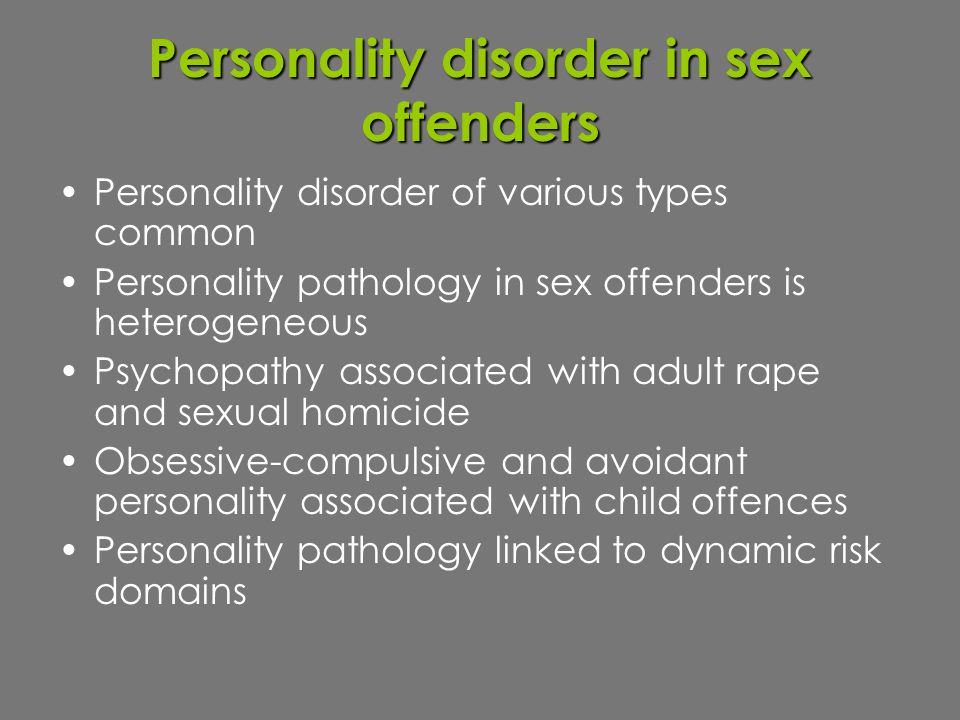 Personality disorder in sex offenders

• Personality disorder of various types common
• Personality pathology in sex offenders is heterogeneous
• Psychopathy associated with adult rape and sexual homicide
• Obsessive-compulsive and avoidant personality associated with child offences
• Personality pathology linked to dynamic risk domains